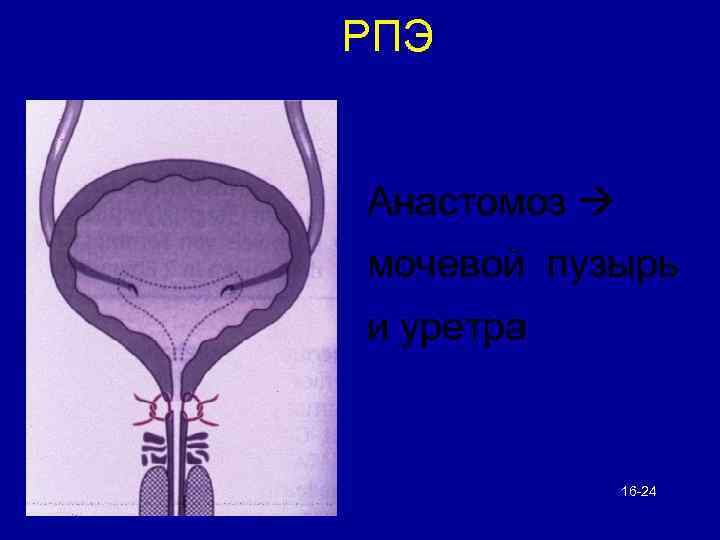 РПЭ

Анастомоз → мочевой пузырь и уретра

16-24